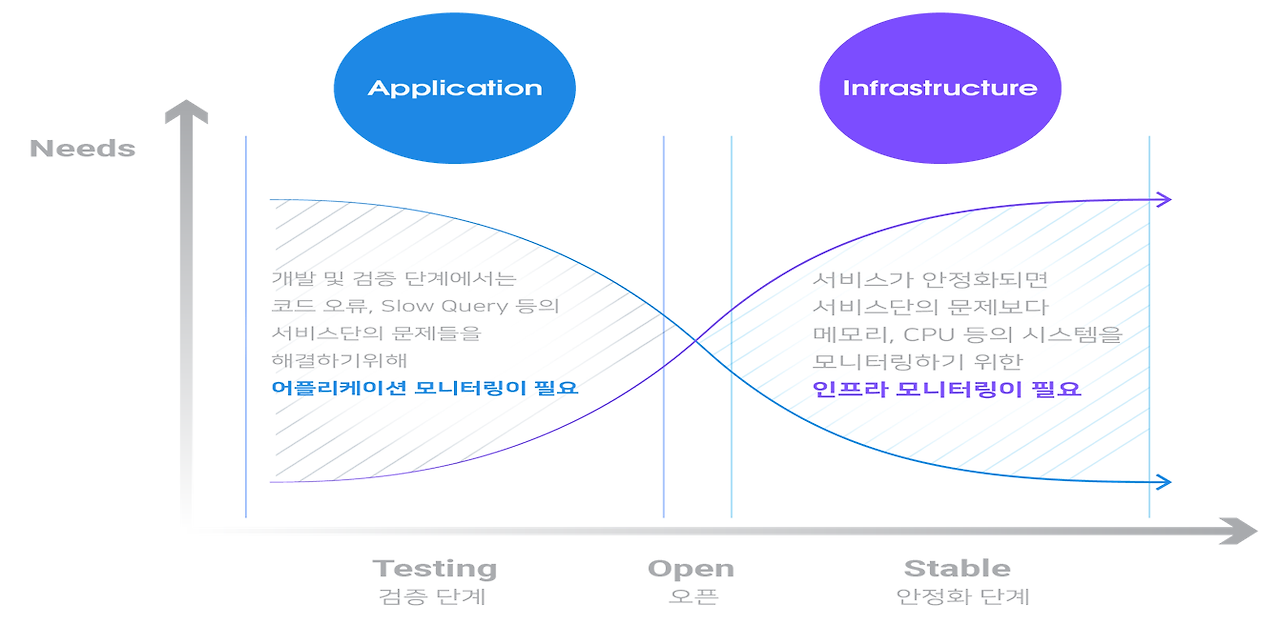 Application

Infrastructure

Needs

개발 및 검증 단계에서는 코드 오류, Slow Query 등의 서비스단의 문제들을 해결하기위해
어플리케이션 모니터링이 필요

서비스가 안정화되면 서비스단의 문제보다 메모리, CPU 등의 시스템을 모니터링하기 위한
인프라 모니터링이 필요

Testing
검증 단계

Open
오픈

Stable
안정화 단계